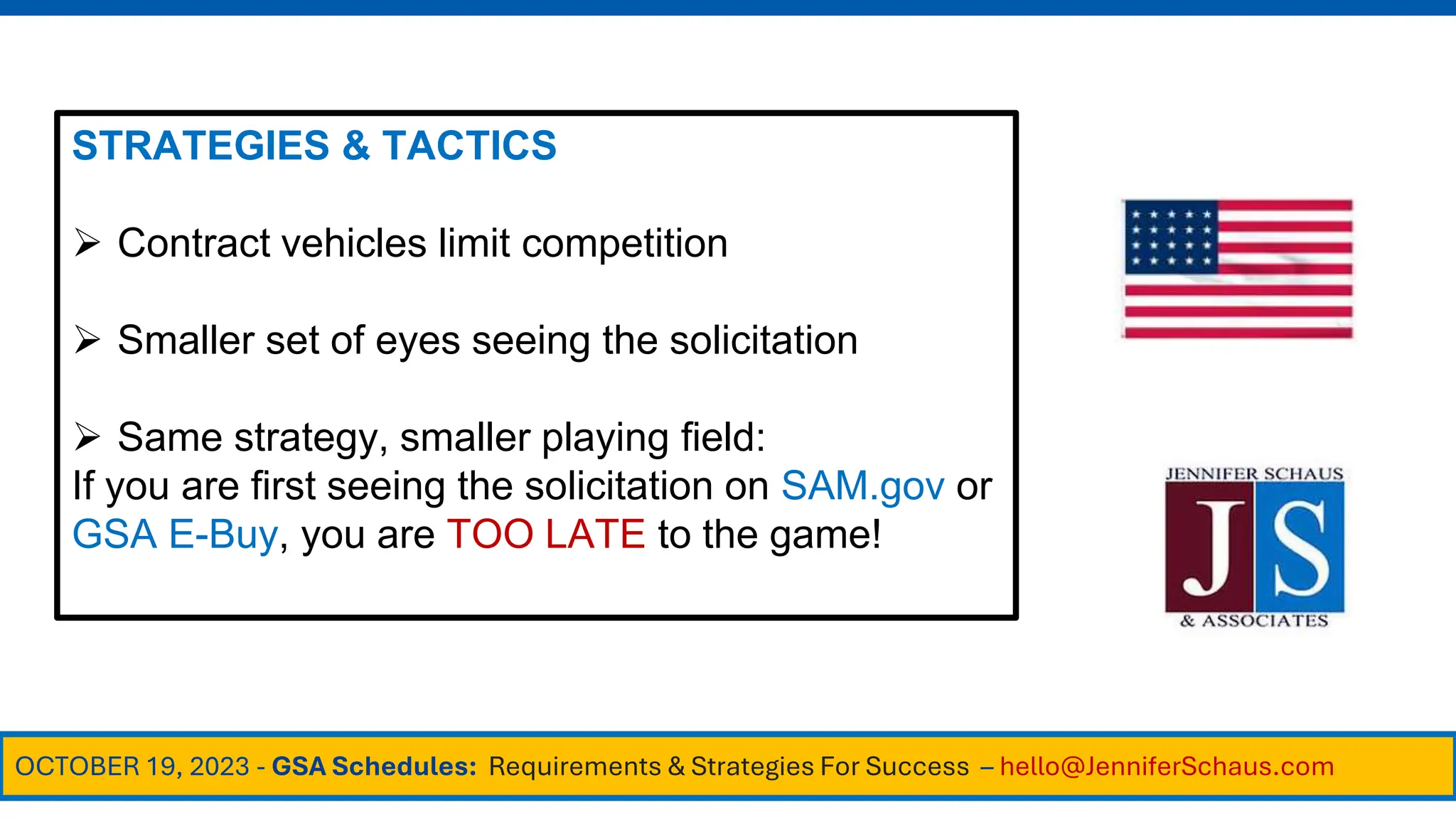 STRATEGIES & TACTICS

➢ Contract vehicles limit competition

➢ Smaller set of eyes seeing the solicitation

➢ Same strategy, smaller playing field:
If you are first seeing the solicitation on SAM.gov or GSA E-Buy, you are TOO LATE to the game!

JENNIFER SCHAUS
JS
& ASSOCIATES

OCTOBER 19, 2023 - GSA Schedules: Requirements & Strategies For Success – hello@JenniferSchaus.com